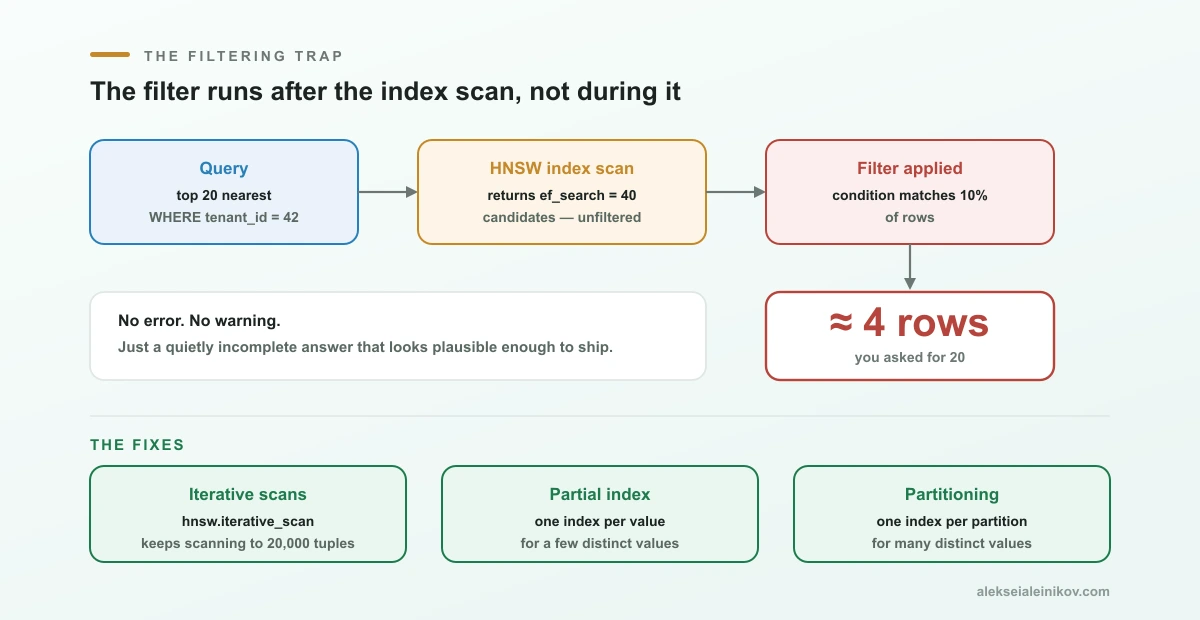 THE FILTERING TRAP

The filter runs after the index scan, not during it

Query
top 20 nearest
WHERE tenant_id = 42

HNSW index scan
returns ef_search = 40
candidates — unfiltered

Filter applied
condition matches 10%
of rows

No error. No warning.
Just a quietly incomplete answer that looks plausible enough to ship.

≈ 4 rows
you asked for 20

THE FIXES

Iterative scans
hnsw.iterative_scan
keeps scanning to 20,000 tuples

Partial index
one index per value
for a few distinct values

Partitioning
one index per partition
for many distinct values

alekseialeinikov.com